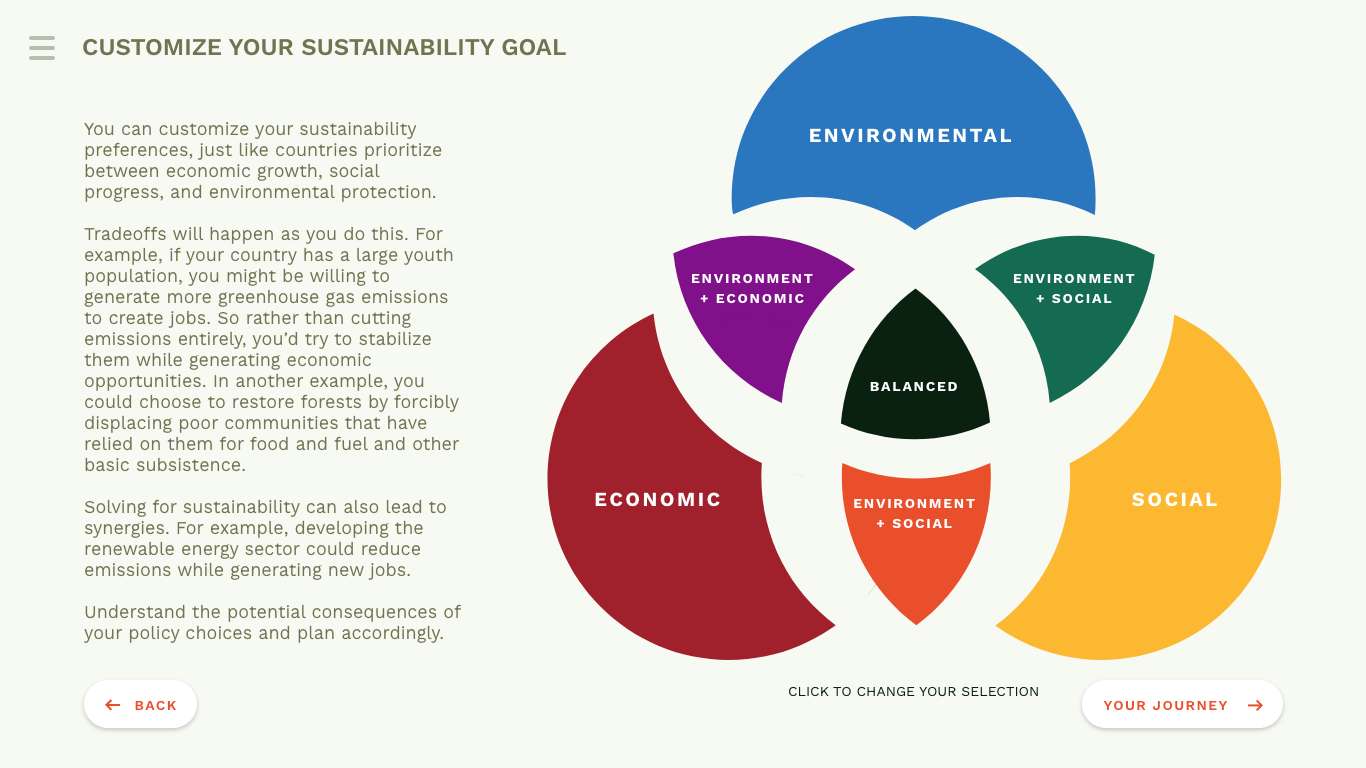 CUSTOMIZE YOUR SUSTAINABILITY GOAL

You can customize your sustainability preferences, just like countries prioritize between economic growth, social progress, and environmental protection.

Tradeoffs will happen as you do this. For example, if your country has a large youth population, you might be willing to generate more greenhouse gas emissions to create jobs. So rather than cutting emissions entirely, you'd try to stabilize them while generating economic opportunities. In another example, you could choose to restore forests by forcibly displacing poor communities that have relied on them for food and fuel and other basic subsistence.

Solving for sustainability can also lead to synergies. For example, developing the renewable energy sector could reduce emissions while generating new jobs.

Understand the potential consequences of your policy choices and plan accordingly.

← BACK

ENVIRONMENTAL

ENVIRONMENT + ECONOMIC

ENVIRONMENT + SOCIAL

BALANCED

ECONOMIC

ENVIRONMENT + SOCIAL

SOCIAL

CLICK TO CHANGE YOUR SELECTION

YOUR JOURNEY →